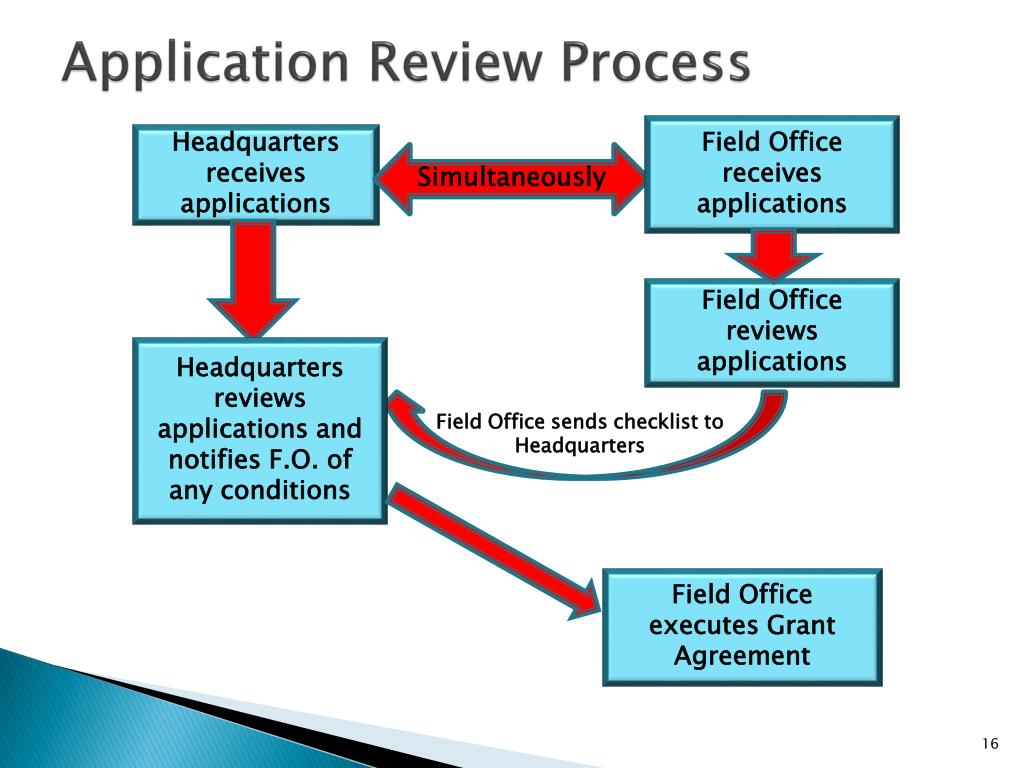 Application Review Process

Headquarters receives applications

Simultaneously

Field Office receives applications

Field Office reviews applications

Headquarters reviews applications and notifies F.O. of any conditions

Field Office sends checklist to Headquarters

Field Office executes Grant Agreement

16